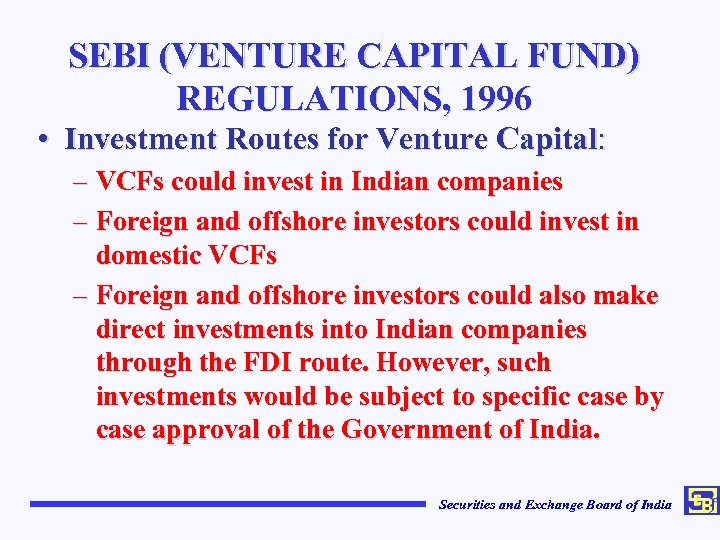 SEBI (VENTURE CAPITAL FUND) REGULATIONS, 1996

• Investment Routes for Venture Capital:

– VCFs could invest in Indian companies

– Foreign and offshore investors could invest in domestic VCFs

– Foreign and offshore investors could also make direct investments into Indian companies through the FDI route. However, such investments would be subject to specific case by case approval of the Government of India.

Securities and Exchange Board of India

SEBI